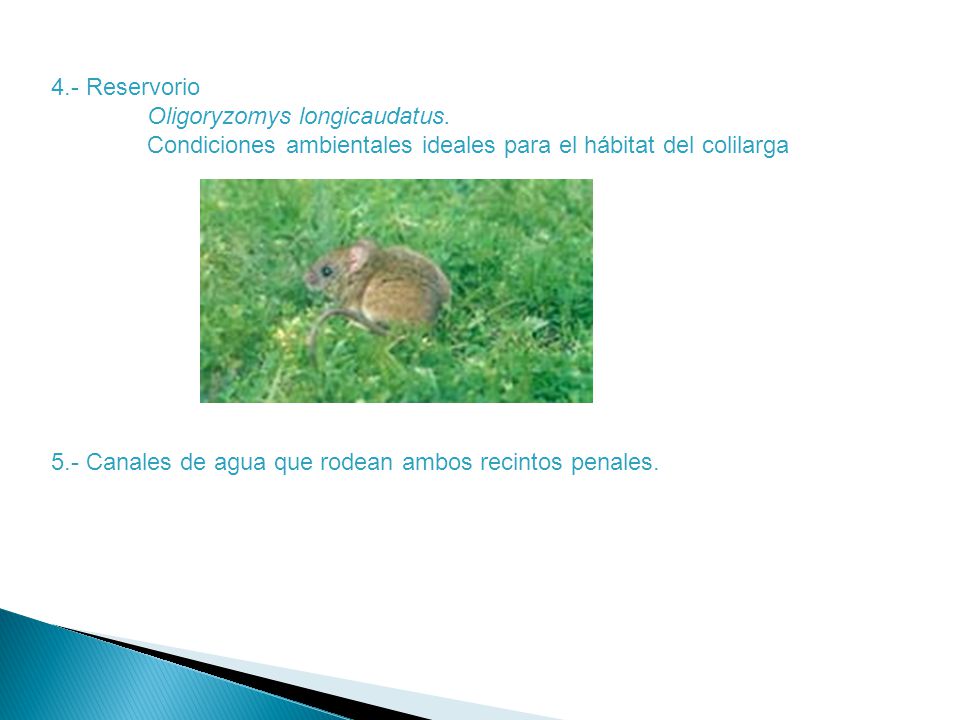 4.- Reservorio

Oligoryzomys longicaudatus.

Condiciones ambientales ideales para el hábitat del colilarga

5.- Canales de agua que rodean ambos recintos penales.